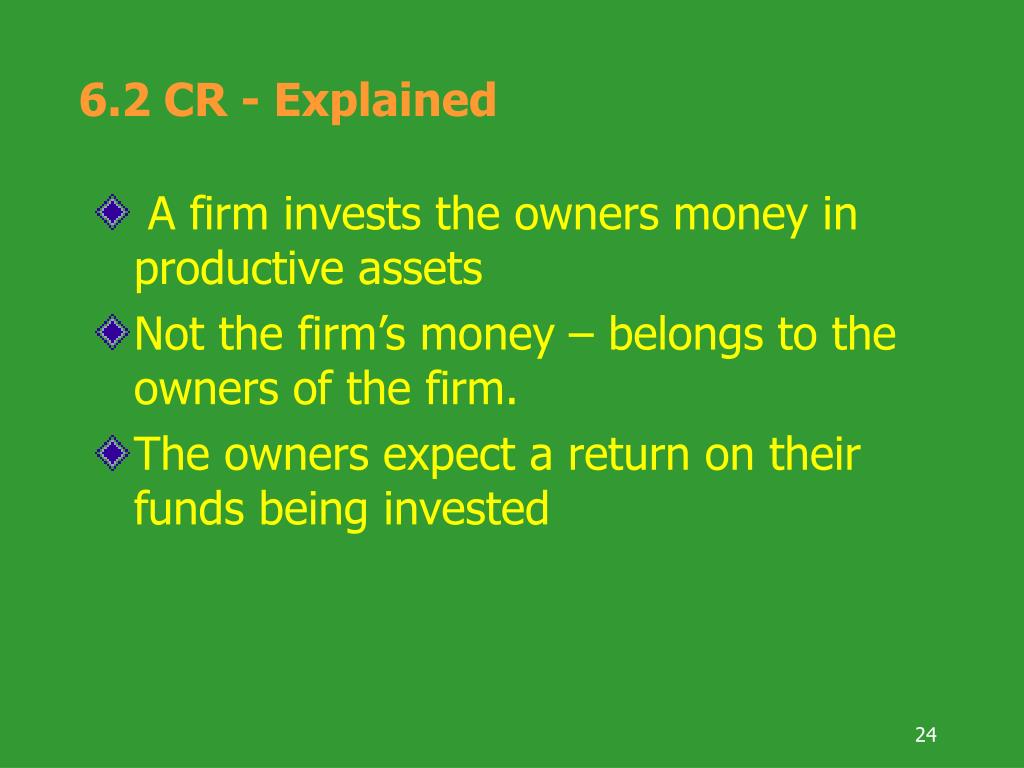 6.2 CR - Explained

A firm invests the owners money in productive assets

Not the firm’s money – belongs to the owners of the firm.

The owners expect a return on their funds being invested

24